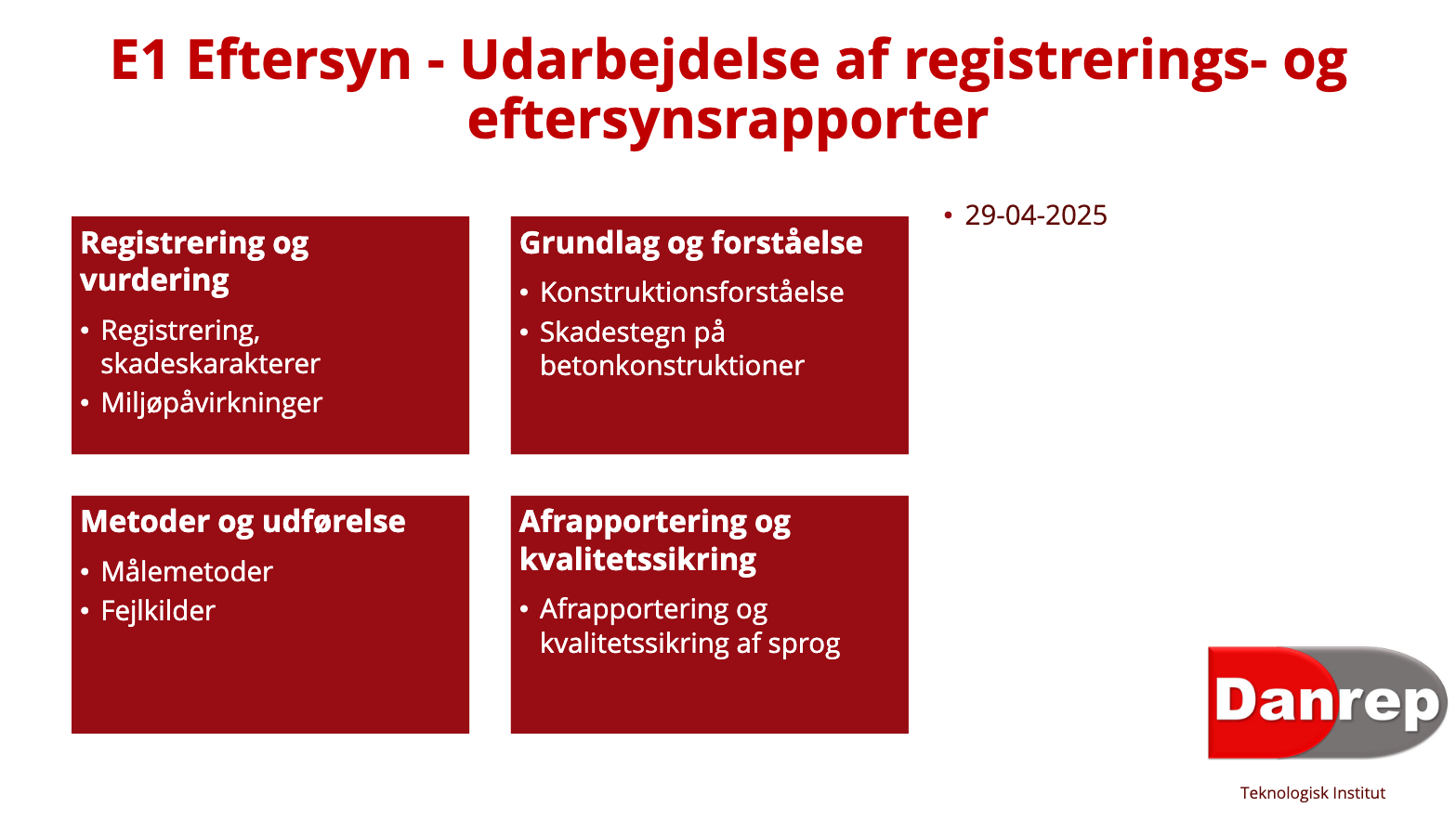 E1 Eftersyn - Udarbejdelse af registrerings- og eftersynsrapporter

Registrering og vurdering

• Registrering, skadeskarakterer
• Miljøpåvirkninger

Grundlag og forståelse

• Konstruktionsforståelse
• Skadestegn på betonkonstruktioner

• 29-04-2025

Metoder og udførelse

• Målemetoder
• Fejlkilder

Afrapportering og kvalitetssikring

• Afrapportering og kvalitetssikring af sprog

Danrep

Teknologisk Institut